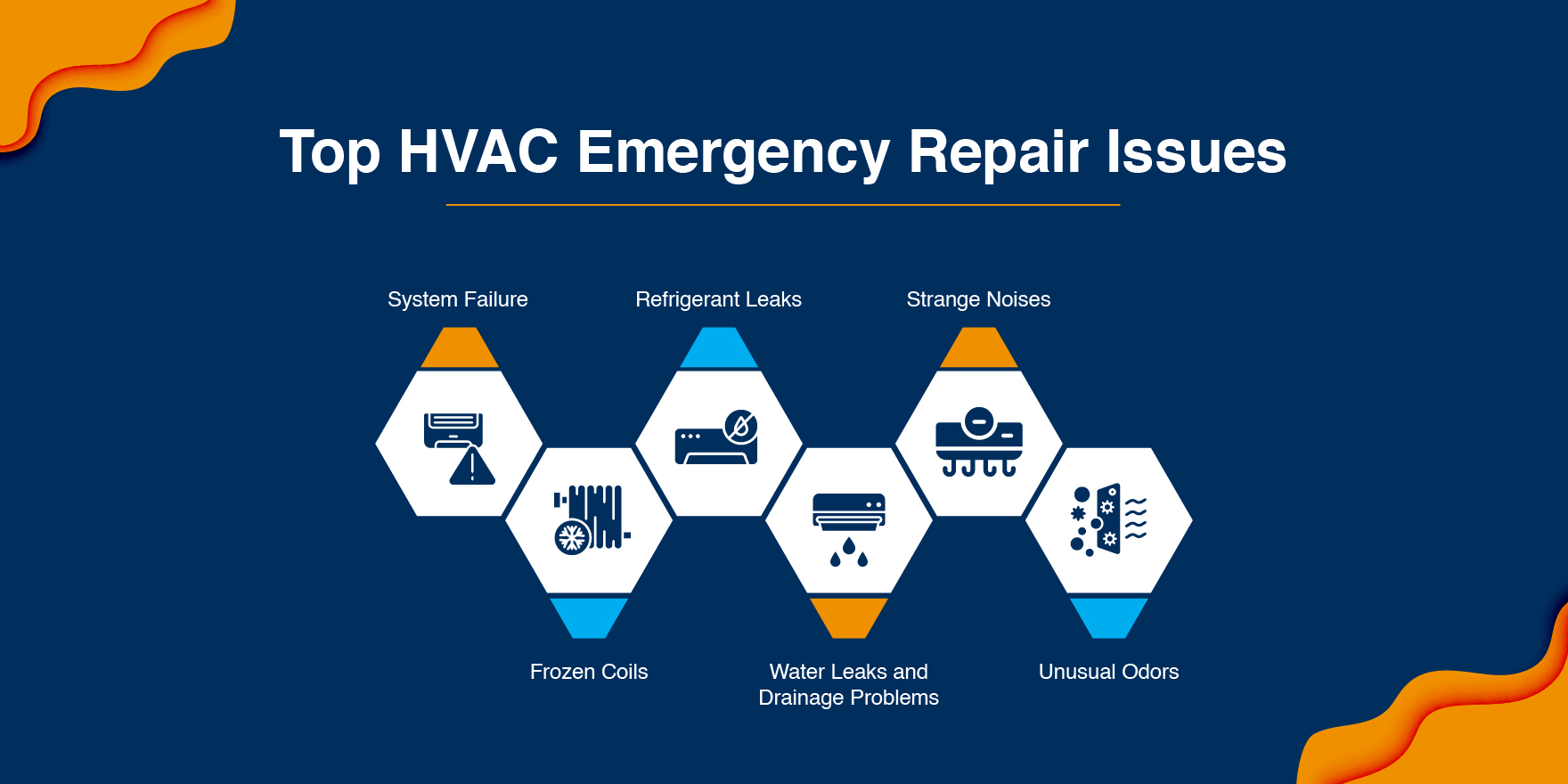 Top HVAC Emergency Repair Issues

System Failure

Refrigerant Leaks

Strange Noises

Frozen Coils

Water Leaks and Drainage Problems

Unusual Odors